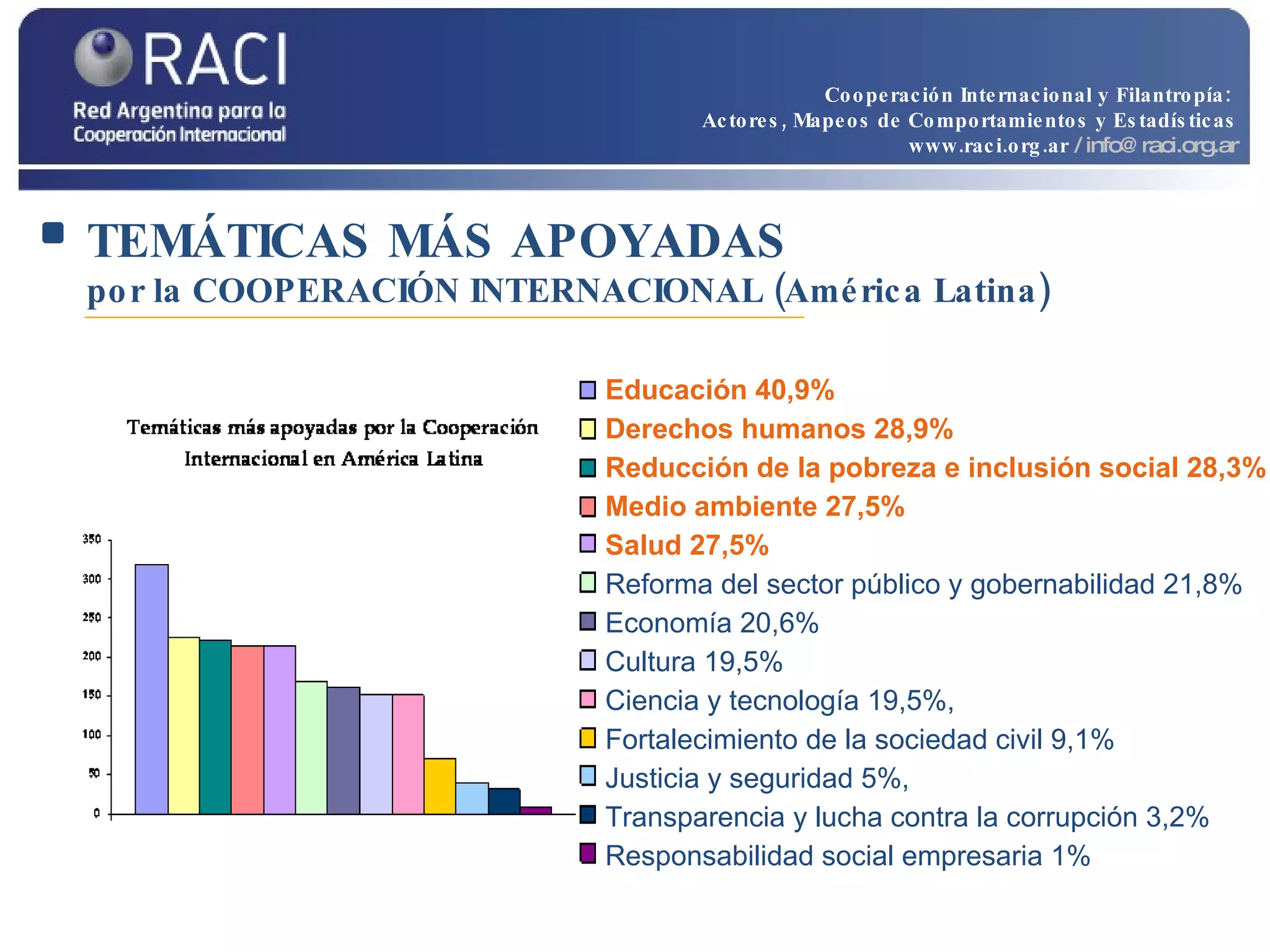 RACI
Red Argentina para la Cooperación Internacional

Cooperación Internacional y Filantropía:
Actores, Mapeos de Comportamientos y Estadísticas
www.raci.org.ar / info@ raci.org.ar

TEMÁTICAS MÁS APOYADAS
por la COOPERACIÓN INTERNACIONAL (América Latina)

Temáticas más apoyadas por la Cooperación Internacional en América Latina

350
300
250
200
150
100
50
0

Educación 40,9%
Derechos humanos 28,9%
Reducción de la pobreza e inclusión social 28,3%
Medio ambiente 27,5%
Salud 27,5%
Reforma del sector público y gobernabilidad 21,8%
Economía 20,6%
Cultura 19,5%
Ciencia y tecnología 19,5%,
Fortalecimiento de la sociedad civil 9,1%
Justicia y seguridad 5%,
Transparencia y lucha contra la corrupción 3,2%
Responsabilidad social empresaria 1%